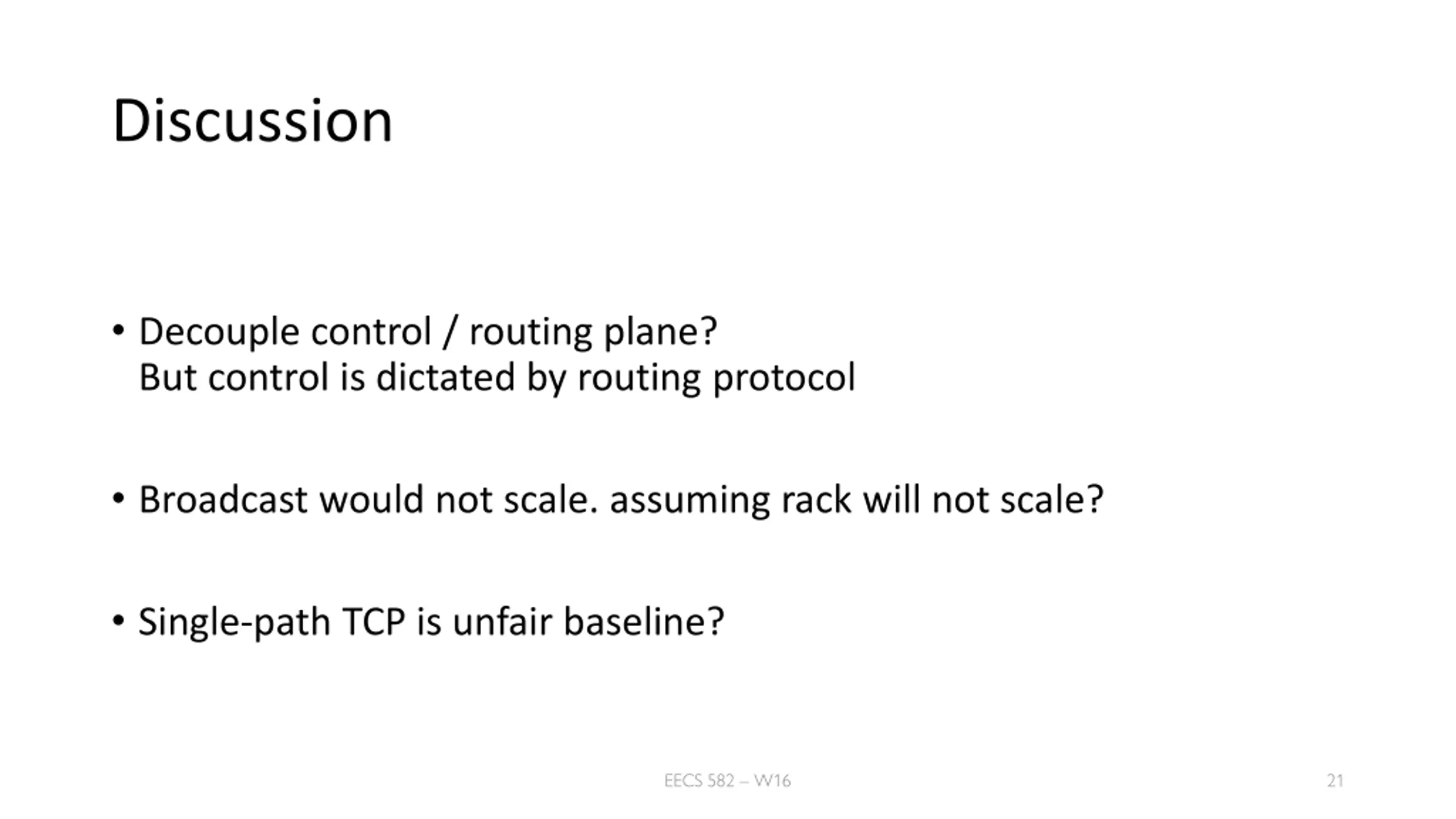 Discussion

• Decouple control / routing plane?
But control is dictated by routing protocol

• Broadcast would not scale. assuming rack will not scale?

• Single-path TCP is unfair baseline?

EECS 582 – W16

21